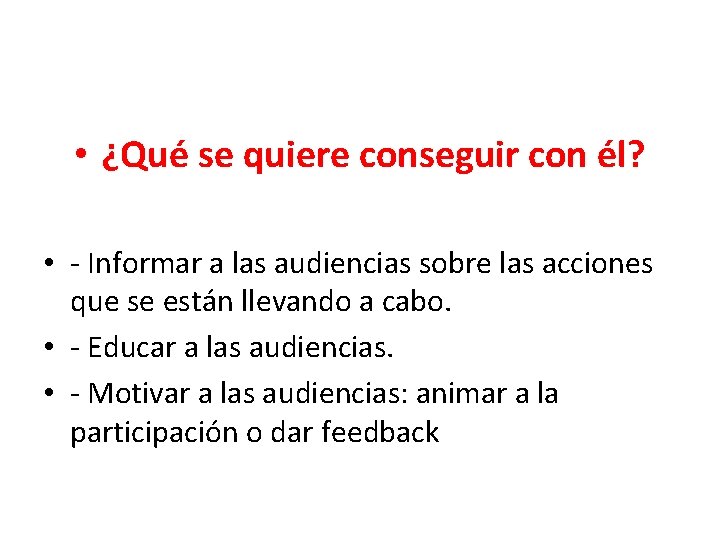 • ¿Qué se quiere conseguir con él?

• - Informar a las audiencias sobre las acciones que se están llevando a cabo.
• - Educar a las audiencias.
• - Motivar a las audiencias: animar a la participación o dar feedback